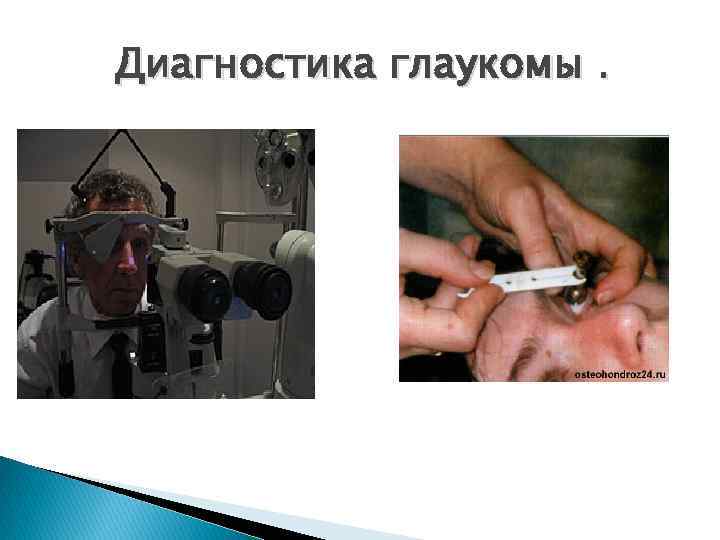 Диагностика глаукомы .

osteohondroz24.ru